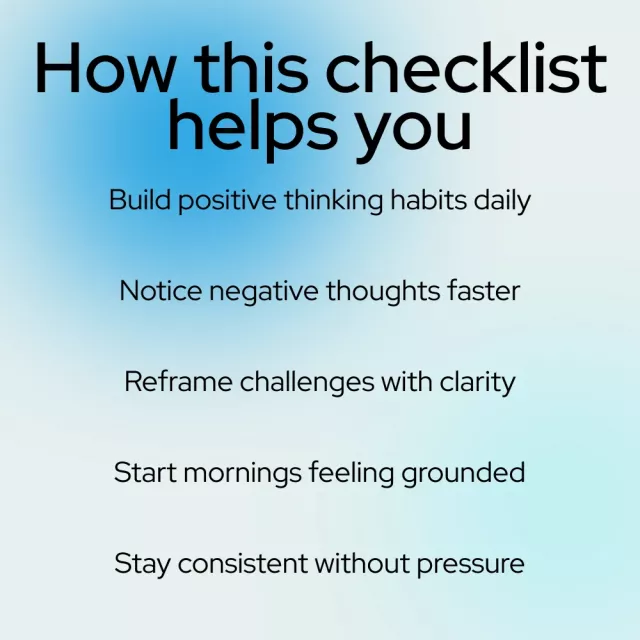 How this checklist helps you

Build positive thinking habits daily

Notice negative thoughts faster

Reframe challenges with clarity

Start mornings feeling grounded

Stay consistent without pressure